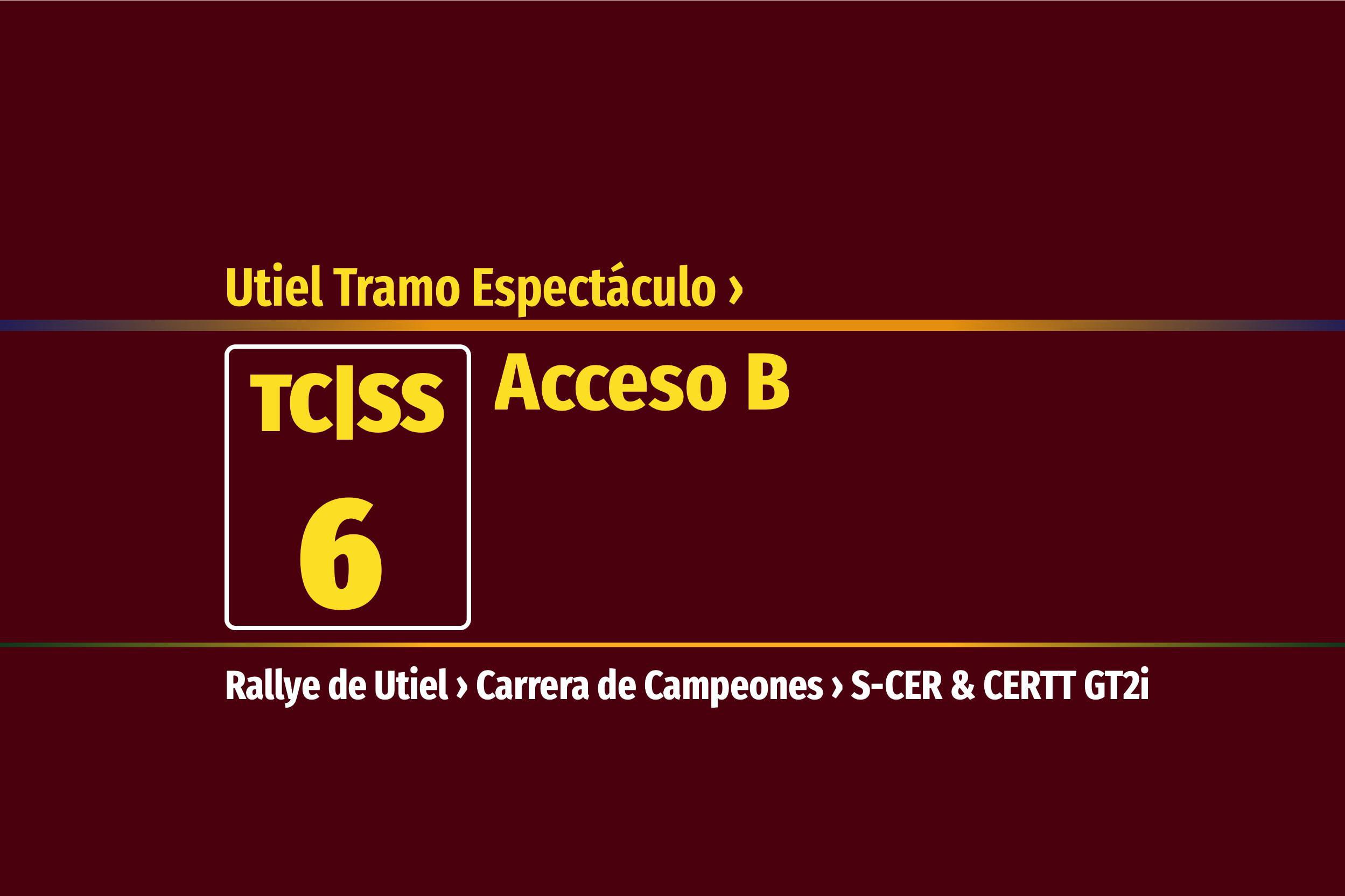 Utiel Tramo Espectáculo ›

TC|SS
6

Acceso B

Rallye de Utiel › Carrera de Campeones › S-CER & CERTT GT2i